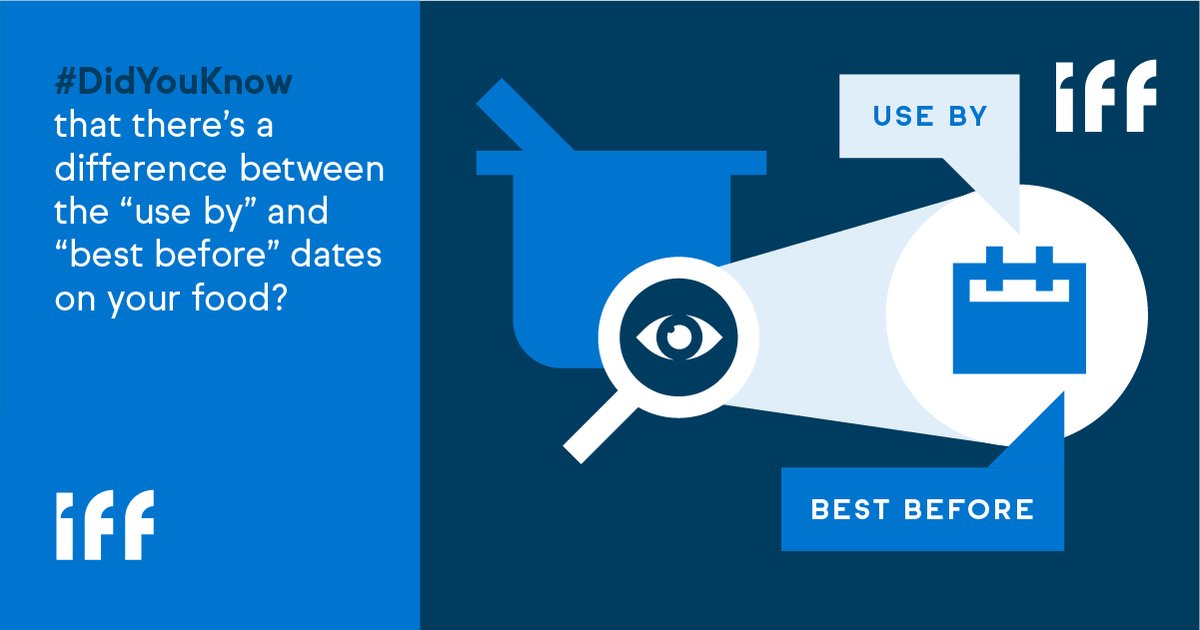 #DidYouKnow that there's a difference between the "use by" and "best before" dates on your food?

iff

USE BY

iff

BEST BEFORE